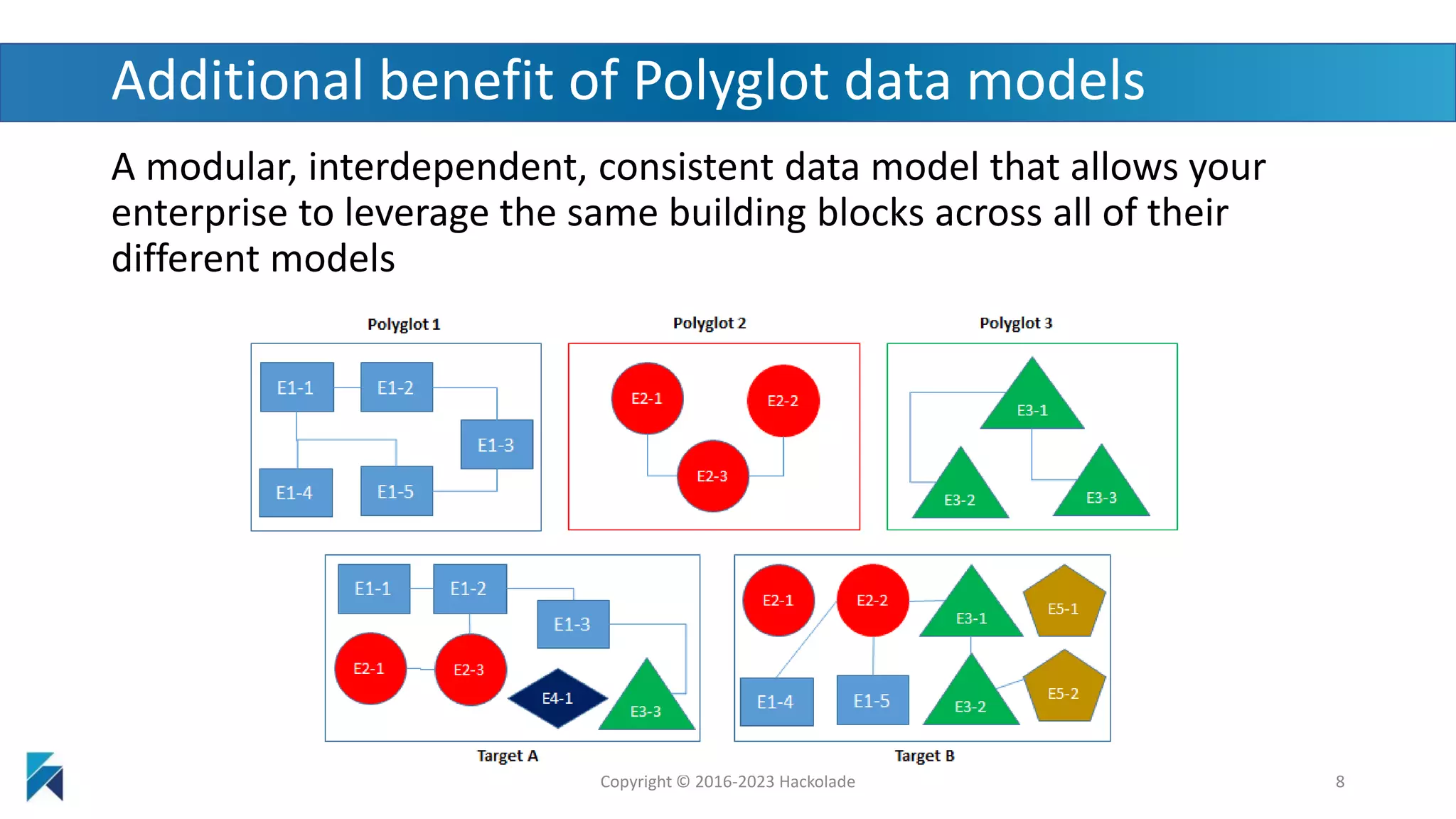 Additional benefit of Polyglot data models

A modular, interdependent, consistent data model that allows your enterprise to leverage the same building blocks across all of their different models

Polyglot 1

E1-1
E1-2
E1-3
E1-4
E1-5

Polyglot 2

E2-1
E2-2
E2-3

Polyglot 3

E3-1
E3-2
E3-3

E1-1
E1-2
E1-3
E2-1
E2-3
E4-1
E3-3

Target A

E2-1
E2-2
E3-1
E5-1
E1-4
E1-5
E3-2
E5-2

Target B

Copyright © 2016-2023 Hackolade

8